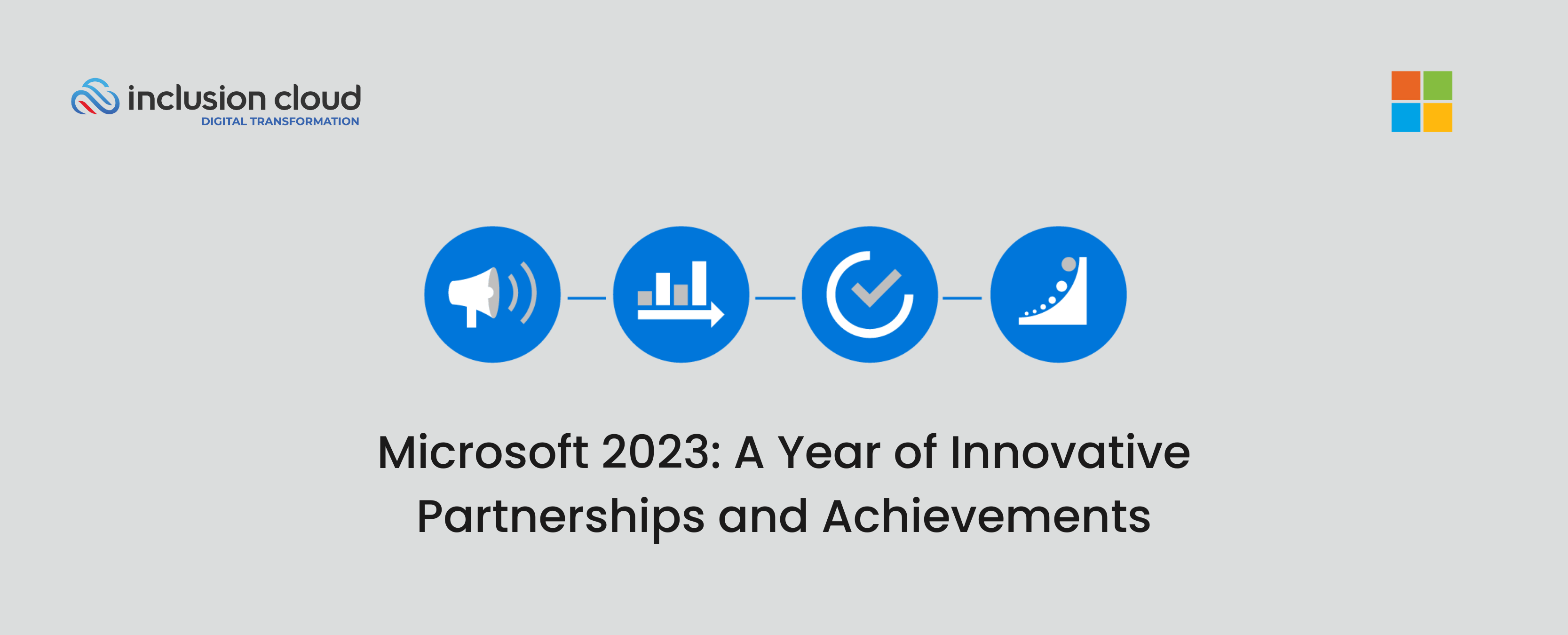 inclusion cloud
DIGITAL TRANSFORMATION

Microsoft 2023: A Year of Innovative Partnerships and Achievements